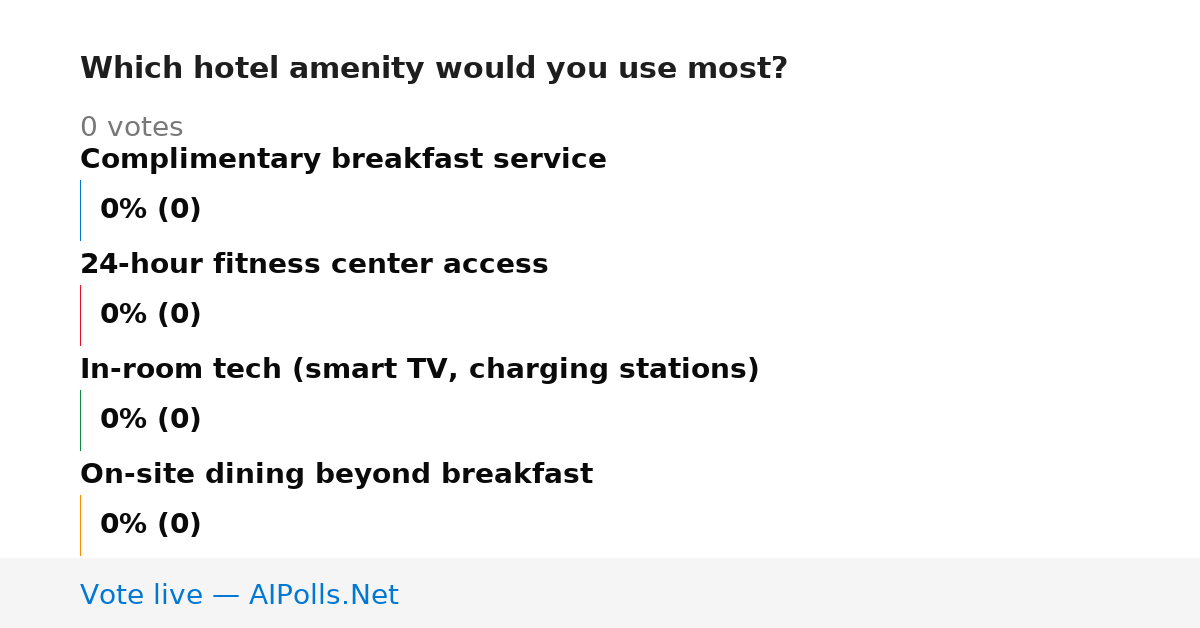 Which hotel amenity would you use most?

0 votes

Complimentary breakfast service

0% (0)

24-hour fitness center access

0% (0)

In-room tech (smart TV, charging stations)

0% (0)

On-site dining beyond breakfast

0% (0)

Vote live — AIPolls.Net